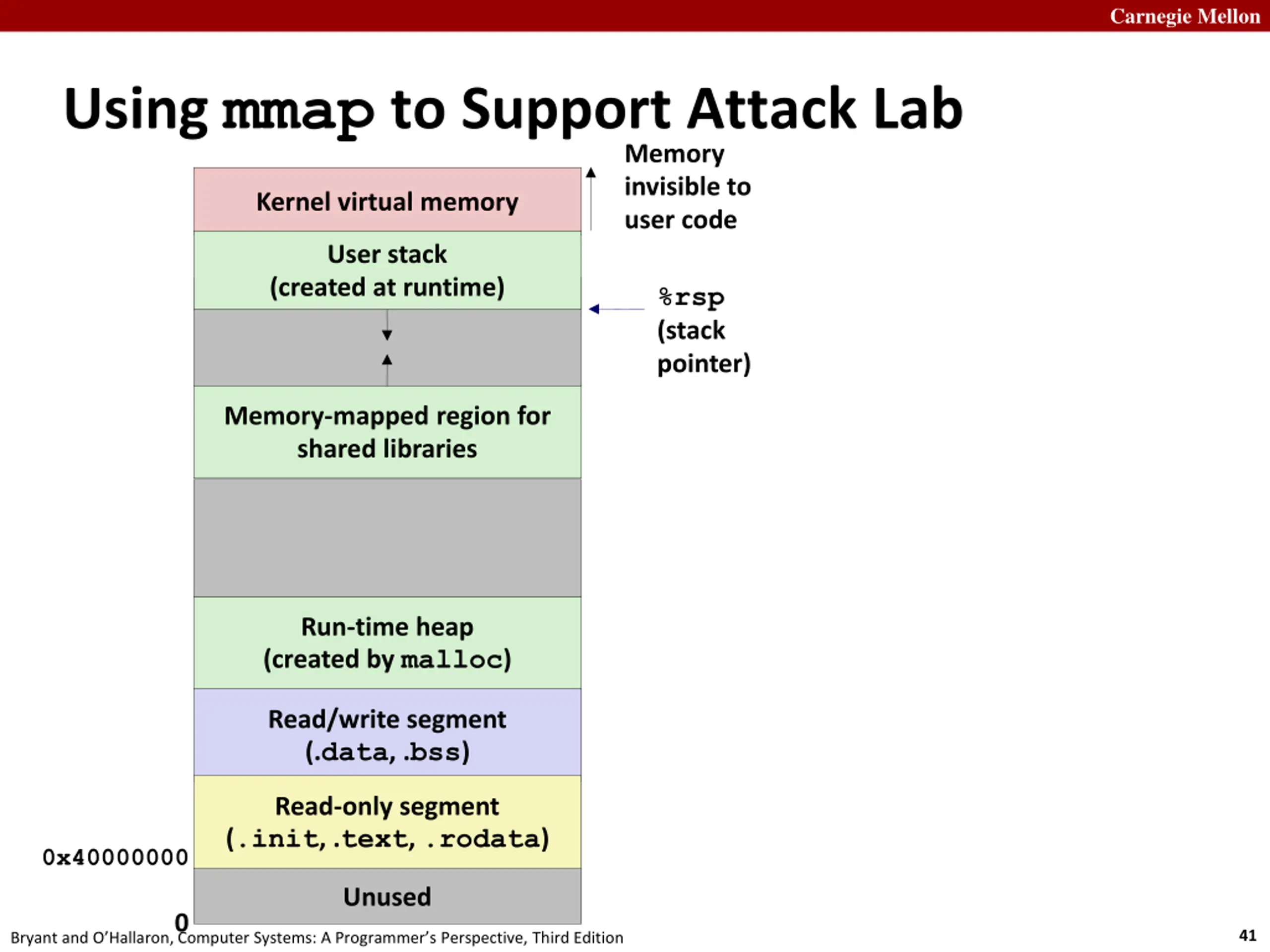 Carnegie Mellon

Using mmap to Support Attack Lab

Kernel virtual memory

Memory invisible to user code

User stack (created at runtime)

%rsp (stack pointer)

Memory-mapped region for shared libraries

Run-time heap (created by malloc)

Read/write segment (.data, .bss)

Read-only segment (.init, .text, .rodata)

0x40000000

Unused

0

Bryant and O'Hallaron, Computer Systems: A Programmer's Perspective, Third Edition

41